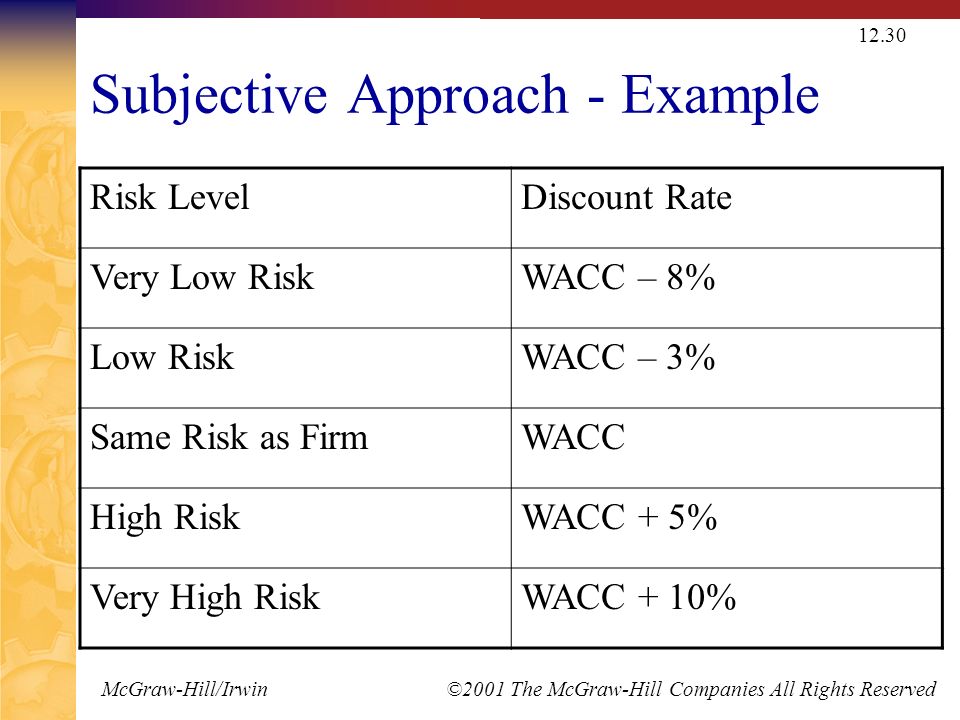 12.30

Subjective Approach - Example

| Risk Level | Discount Rate |
|---|---|
| Very Low Risk | WACC – 8% |
| Low Risk | WACC – 3% |
| Same Risk as Firm | WACC |
| High Risk | WACC + 5% |
| Very High Risk | WACC + 10% |

McGraw-Hill/Irwin

©2001 The McGraw-Hill Companies All Rights Reserved